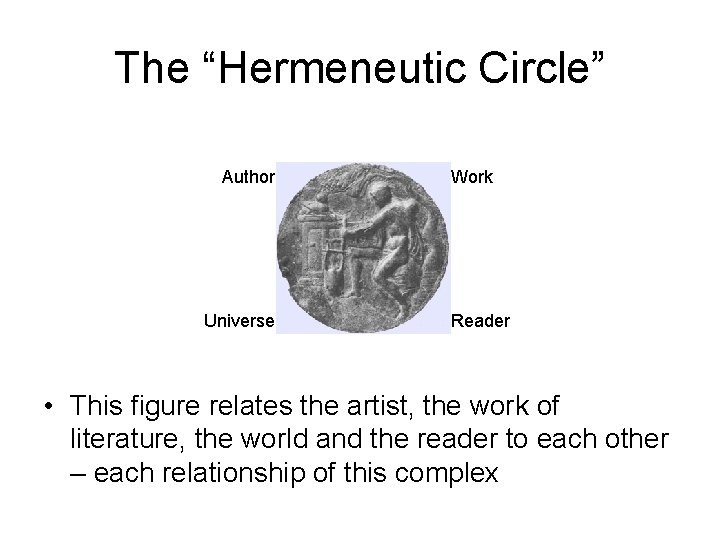 The “Hermeneutic Circle”

Author

Work

Universe

Reader

• This figure relates the artist, the work of literature, the world and the reader to each other – each relationship of this complex